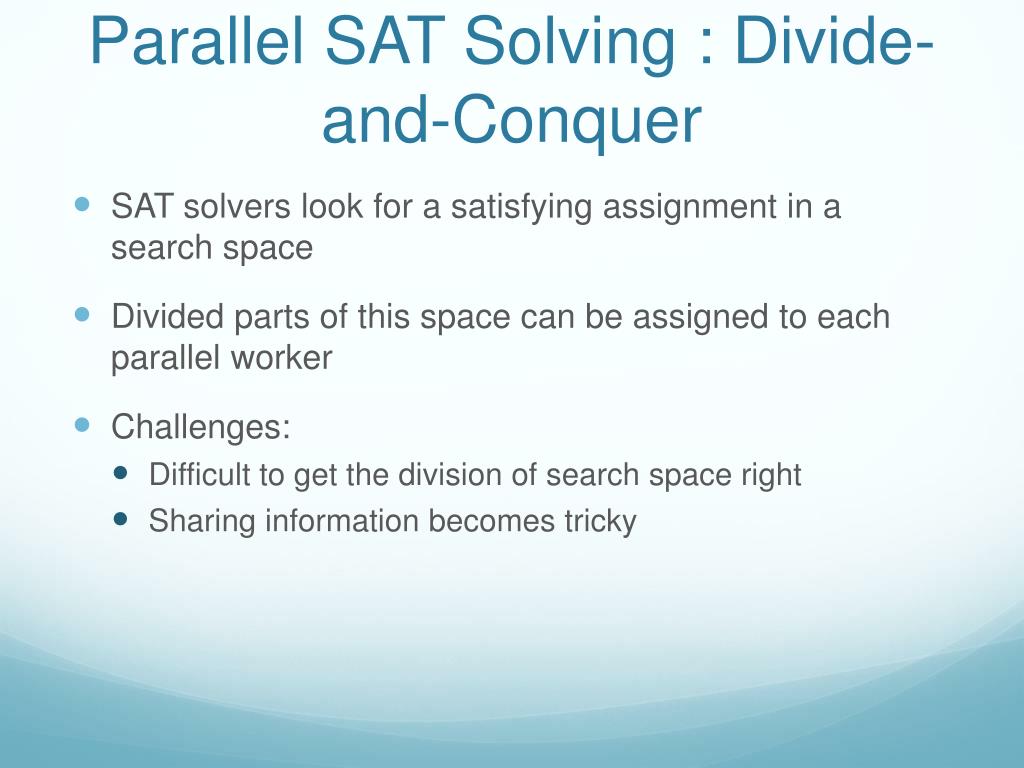 Parallel SAT Solving : Divide-and-Conquer

- SAT solvers look for a satisfying assignment in a search space
- Divided parts of this space can be assigned to each parallel worker
- Challenges:
  - Difficult to get the division of search space right
  - Sharing information becomes tricky